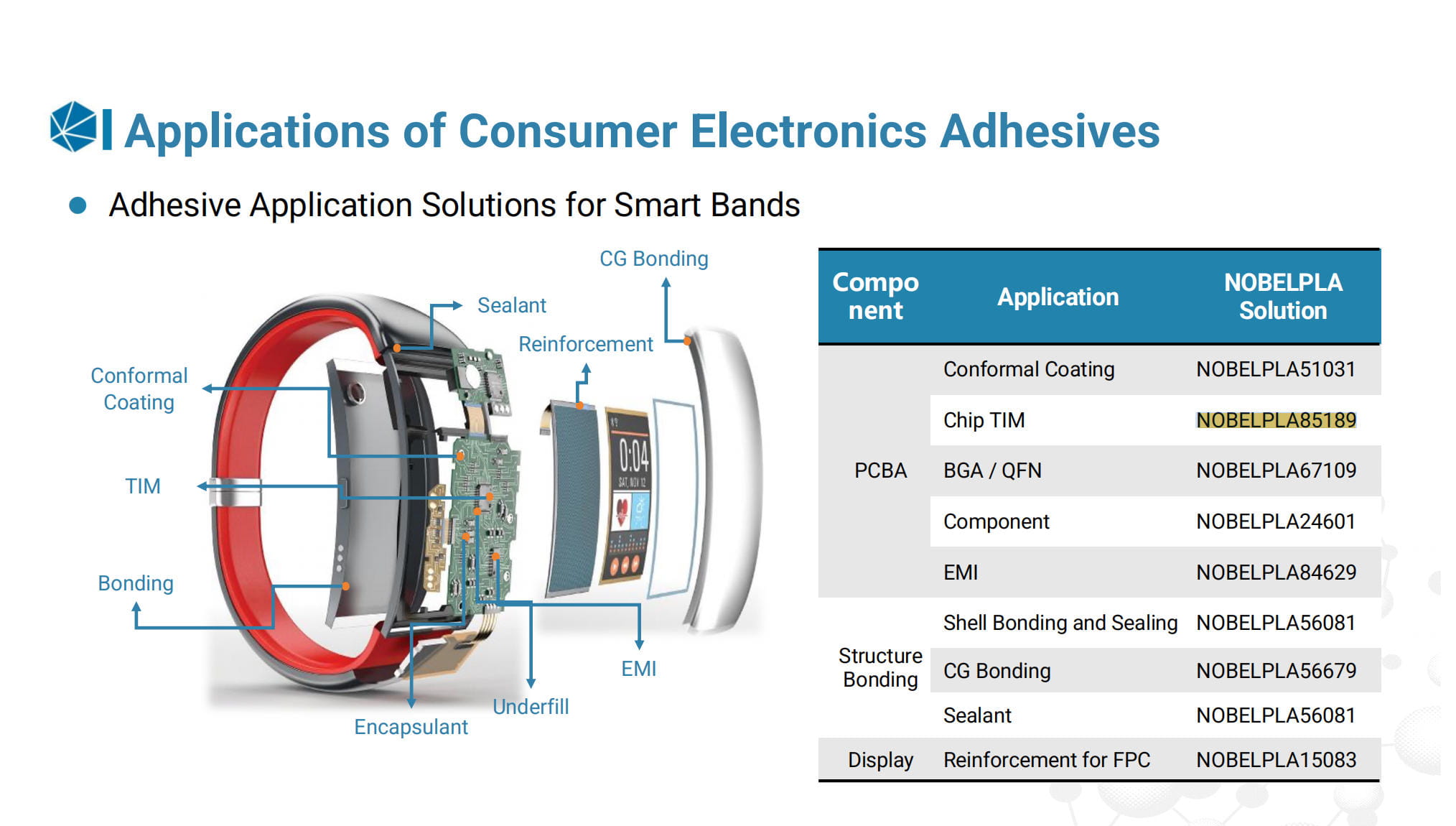 Applications of Consumer Electronics Adhesives

Adhesive Application Solutions for Smart Bands

CG Bonding
Sealant
Reinforcement
Conformal Coating
TIM
Bonding
EMI
Underfill
Encapsulant
0:04
SAT, NOV 12

| Component | Application | NOBELPLA Solution |
|---|---|---|
| PCBA | Conformal Coating | NOBELPLA51031 |
| | Chip TIM | NOBELPLA85189 |
| | BGA / QFN | NOBELPLA67109 |
| | Component | NOBELPLA24601 |
| | EMI | NOBELPLA84629 |
| Structure Bonding | Shell Bonding and Sealing | NOBELPLA56081 |
| | CG Bonding | NOBELPLA56679 |
| | Sealant | NOBELPLA56081 |
| Display | Reinforcement for FPC | NOBELPLA15083 |